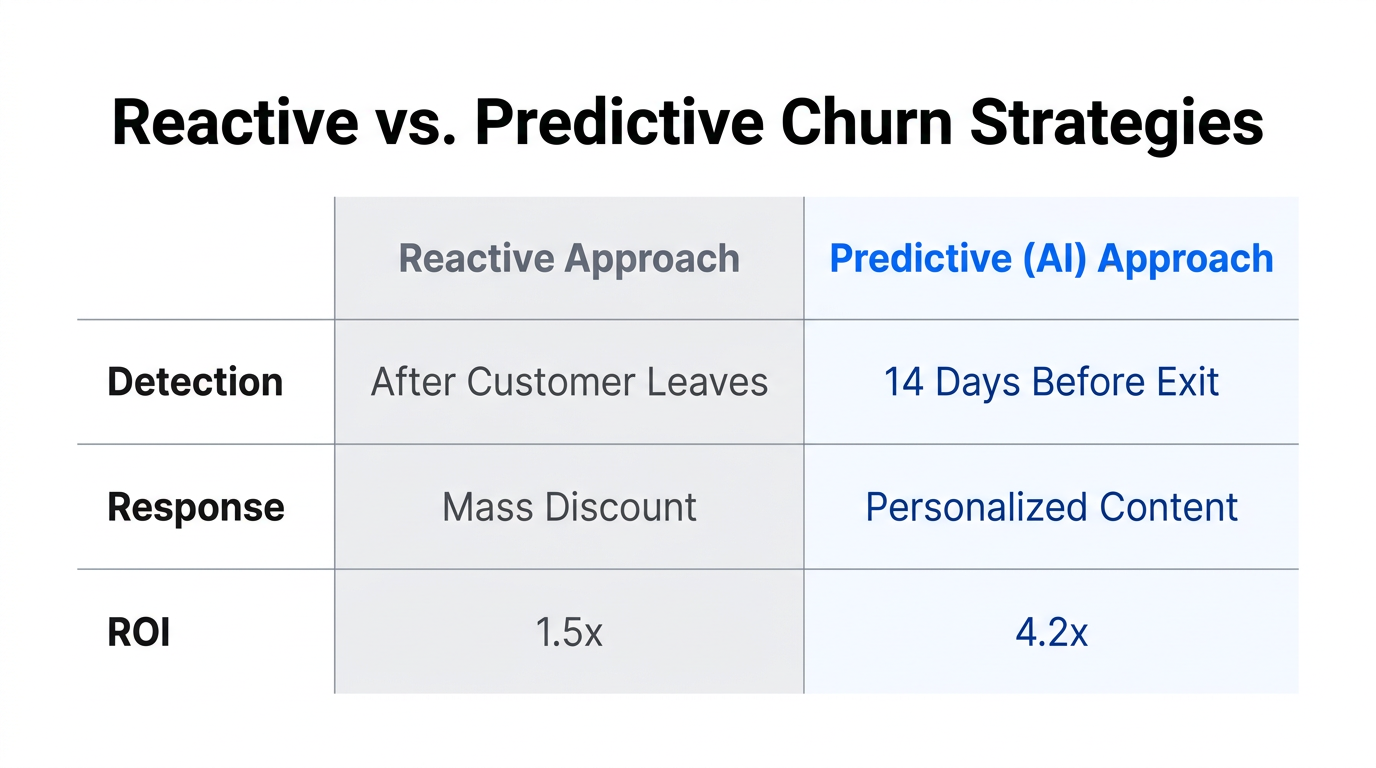 Reactive vs. Predictive Churn Strategies

| | Reactive Approach | Predictive (AI) Approach |
|---|---|---|
| Detection | After Customer Leaves | 14 Days Before Exit |
| Response | Mass Discount | Personalized Content |
| ROI | 1.5x | 4.2x |